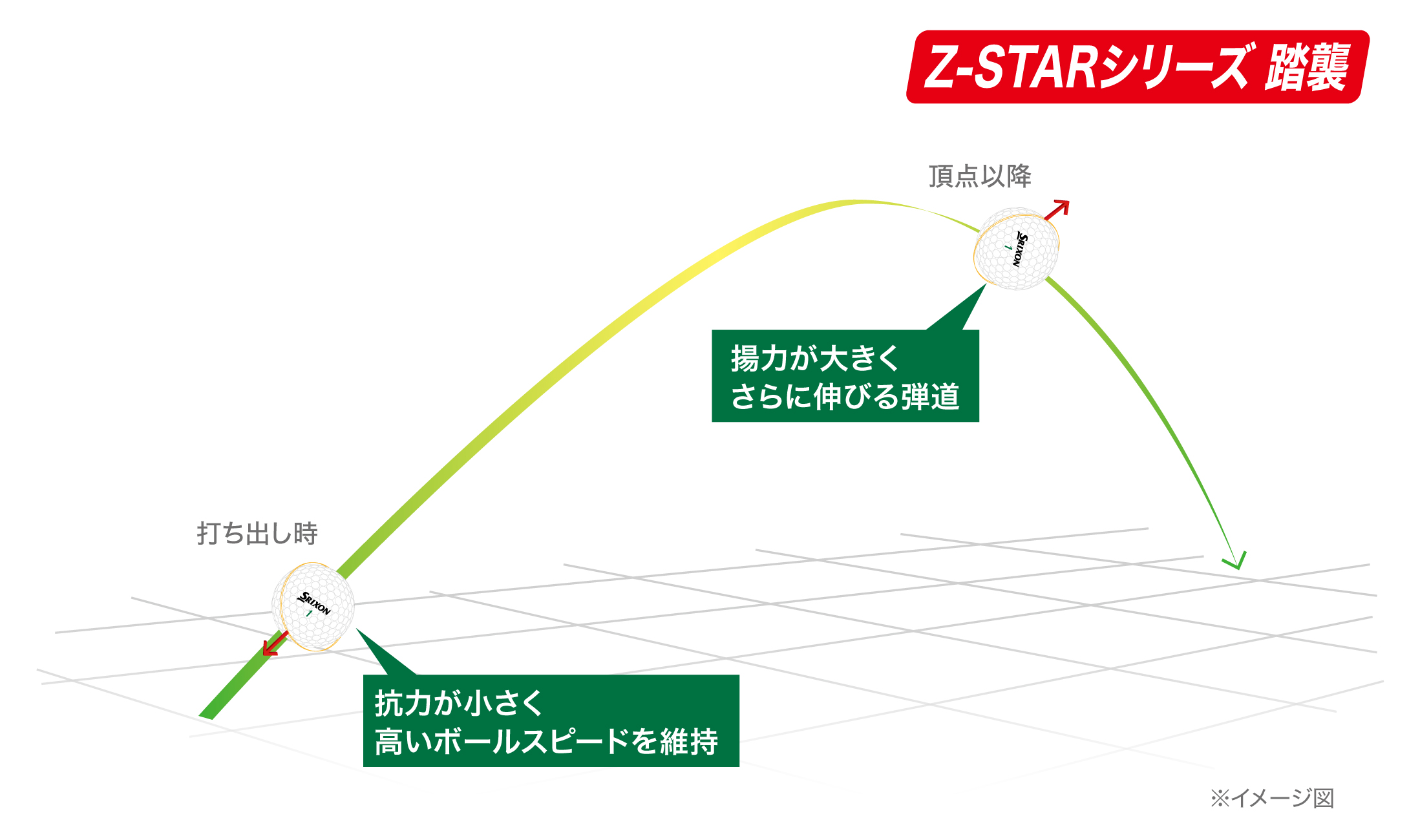 Z-STARシリーズ 踏襲

頂点以降

SRIXON 1

揚力が大きく
さらに伸びる弾道

打ち出し時

SRIXON 1

抗力が小さく
高いボールスピードを維持

※イメージ図